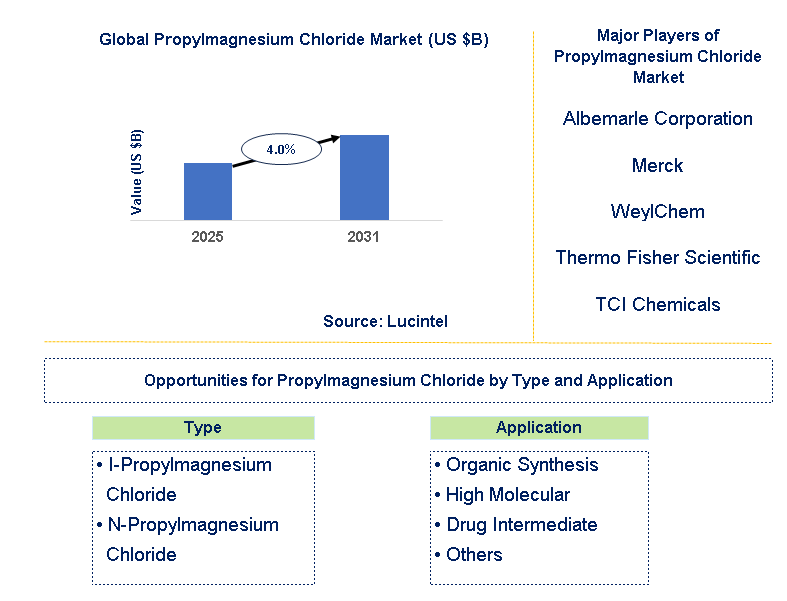 Global Propylmagnesium Chloride Market (US $B)

Value (US $B)

4.0%

2025

2031

Source: Lucintel

Major Players of Propylmagnesium Chloride Market

Albemarle Corporation

Merck

WeylChem

Thermo Fisher Scientific

TCI Chemicals

Opportunities for Propylmagnesium Chloride by Type and Application

Type

• I-Propylmagnesium Chloride
• N-Propylmagnesium Chloride

Application

• Organic Synthesis
• High Molecular
• Drug Intermediate
• Others